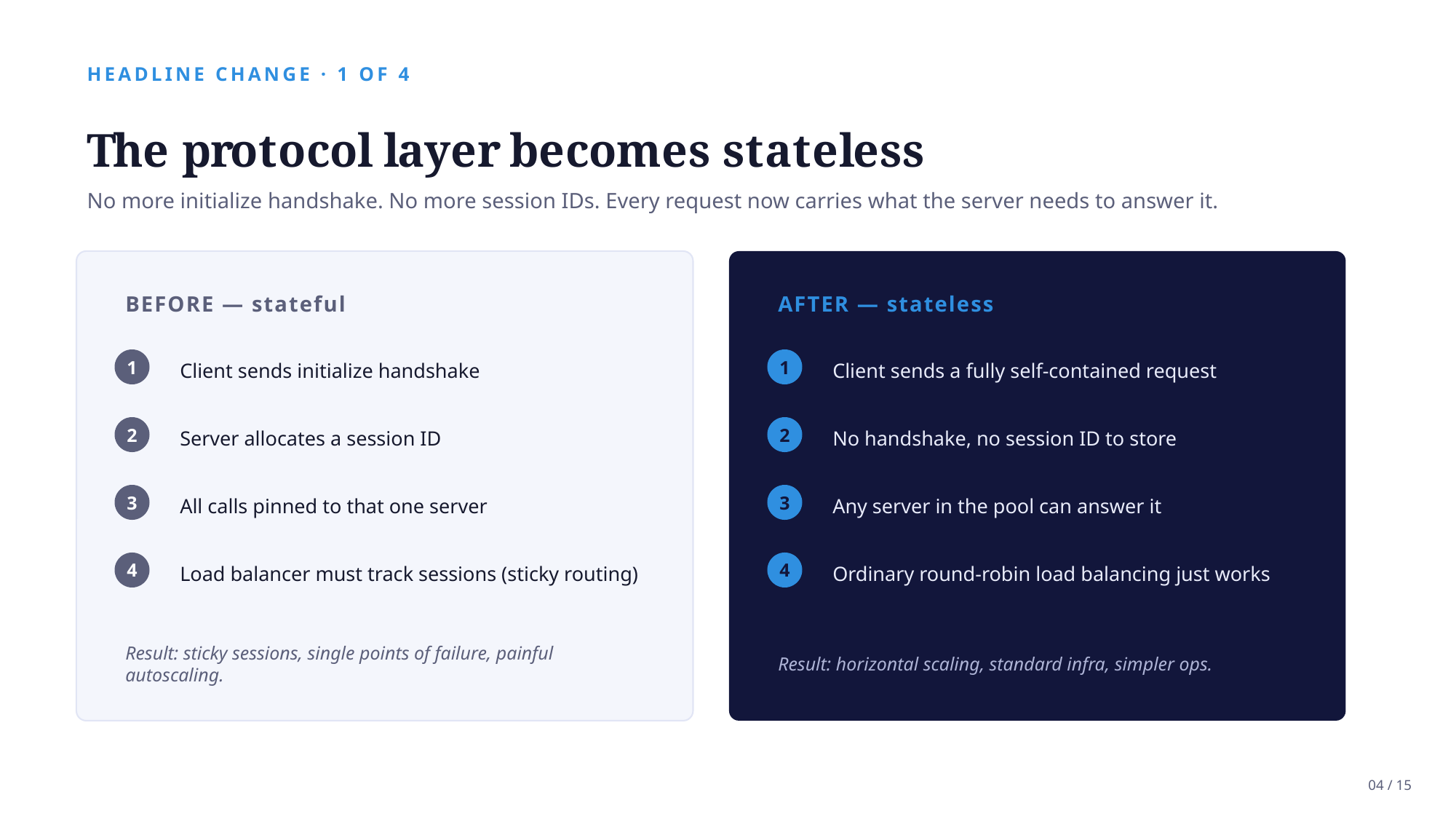 HEADLINE CHANGE · 1 OF 4

The protocol layer becomes stateless

No more initialize handshake. No more session IDs. Every request now carries what the server needs to answer it.

BEFORE — stateful

1 Client sends initialize handshake

2 Server allocates a session ID

3 All calls pinned to that one server

4 Load balancer must track sessions (sticky routing)

Result: sticky sessions, single points of failure, painful autoscaling.

AFTER — stateless

1 Client sends a fully self-contained request

2 No handshake, no session ID to store

3 Any server in the pool can answer it

4 Ordinary round-robin load balancing just works

Result: horizontal scaling, standard infra, simpler ops.

04 / 15